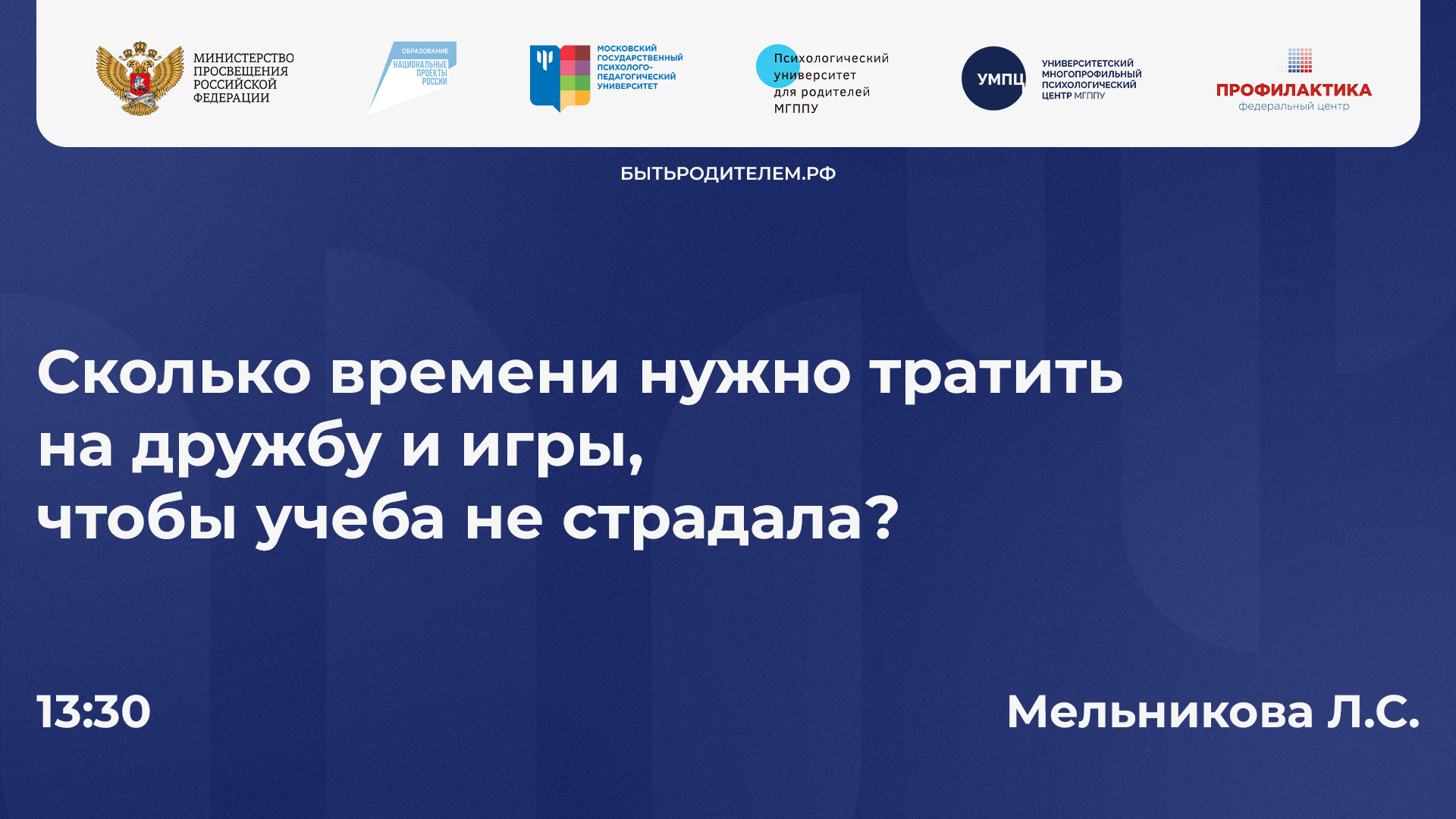 МИНИСТЕРСТВО ПРОСВЕЩЕНИЯ РОССИЙСКОЙ ФЕДЕРАЦИИ

ОБРАЗОВАНИЕ
НАЦИОНАЛЬНЫЕ ПРОЕКТЫ РОССИИ

МОСКОВСКИЙ ГОСУДАРСТВЕННЫЙ ПСИХОЛОГО-ПЕДАГОГИЧЕСКИЙ УНИВЕРСИТЕТ

Психологический университет для родителей МГППУ

УМПЦ
УНИВЕРСИТЕТСКИЙ МНОГОПРОФИЛЬНЫЙ ПСИХОЛОГИЧЕСКИЙ ЦЕНТР МГППУ

ПРОФИЛАКТИКА
федеральный центр

БЫТЬРОДИТЕЛЕМ.РФ

Сколько времени нужно тратить на дружбу и игры, чтобы учеба не страдала?

13:30

Мельникова Л.С.